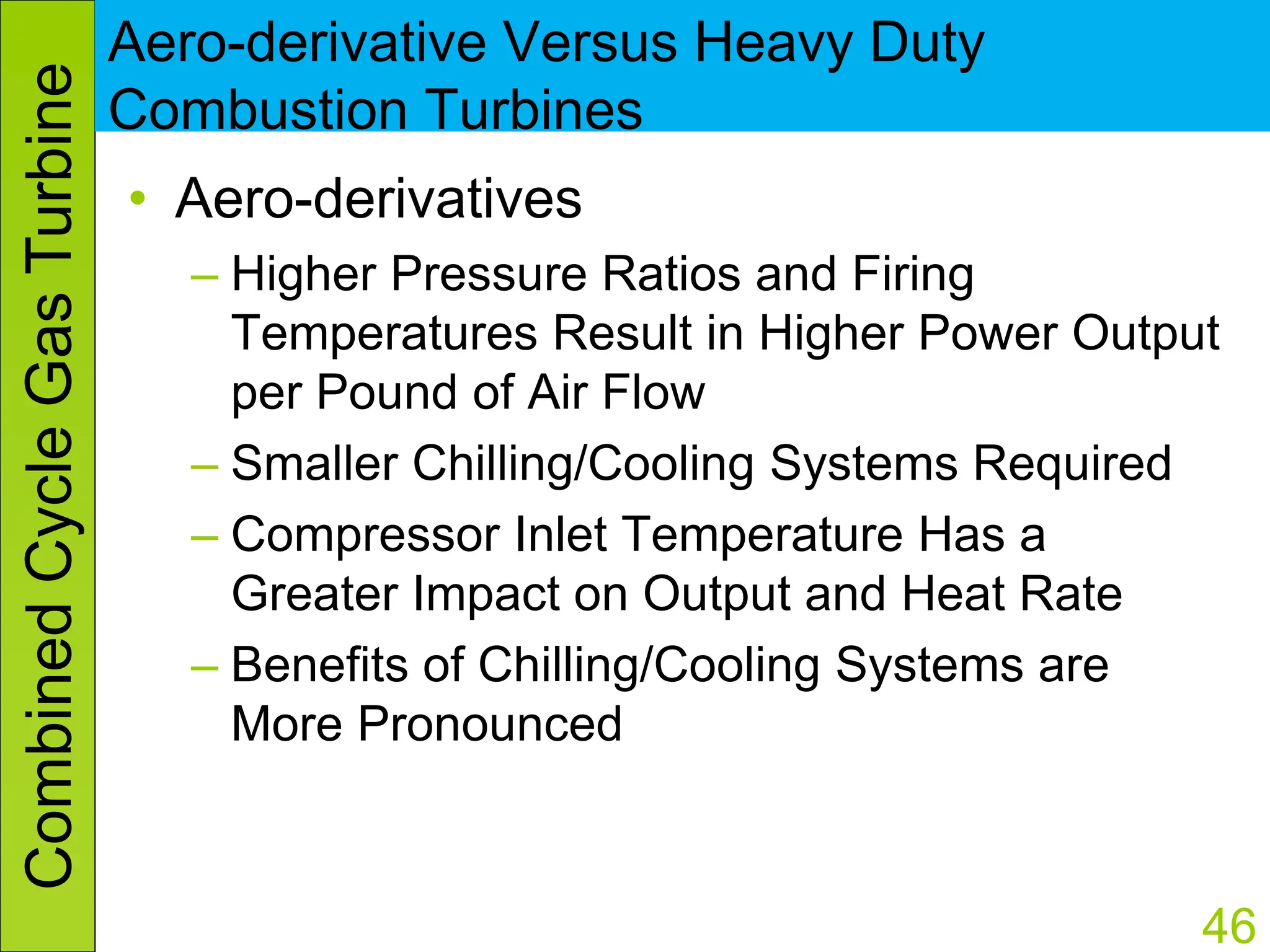 Combined Cycle Gas Turbine

Aero-derivative Versus Heavy Duty Combustion Turbines

• Aero-derivatives
– Higher Pressure Ratios and Firing Temperatures Result in Higher Power Output per Pound of Air Flow
– Smaller Chilling/Cooling Systems Required
– Compressor Inlet Temperature Has a Greater Impact on Output and Heat Rate
– Benefits of Chilling/Cooling Systems are More Pronounced

46